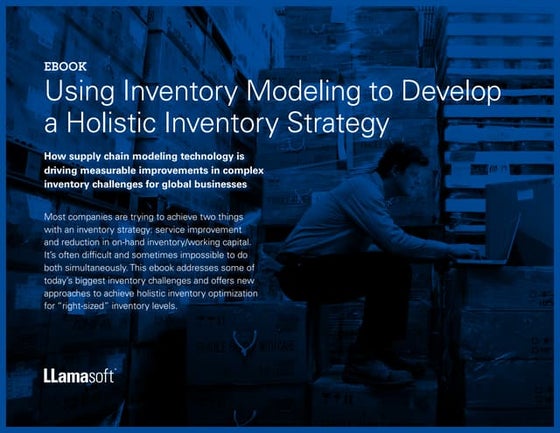 EBOOK

Using Inventory Modeling to Develop a Holistic Inventory Strategy

How supply chain modeling technology is driving measurable improvements in complex inventory challenges for global businesses

Most companies are trying to achieve two things with an inventory strategy: service improvement and reduction in on-hand inventory/working capital. It's often difficult and sometimes impossible to do both simultaneously. This ebook addresses some of today's biggest inventory challenges and offers new approaches to achieve holistic inventory optimization for "right-sized" inventory levels.

LLamasoft